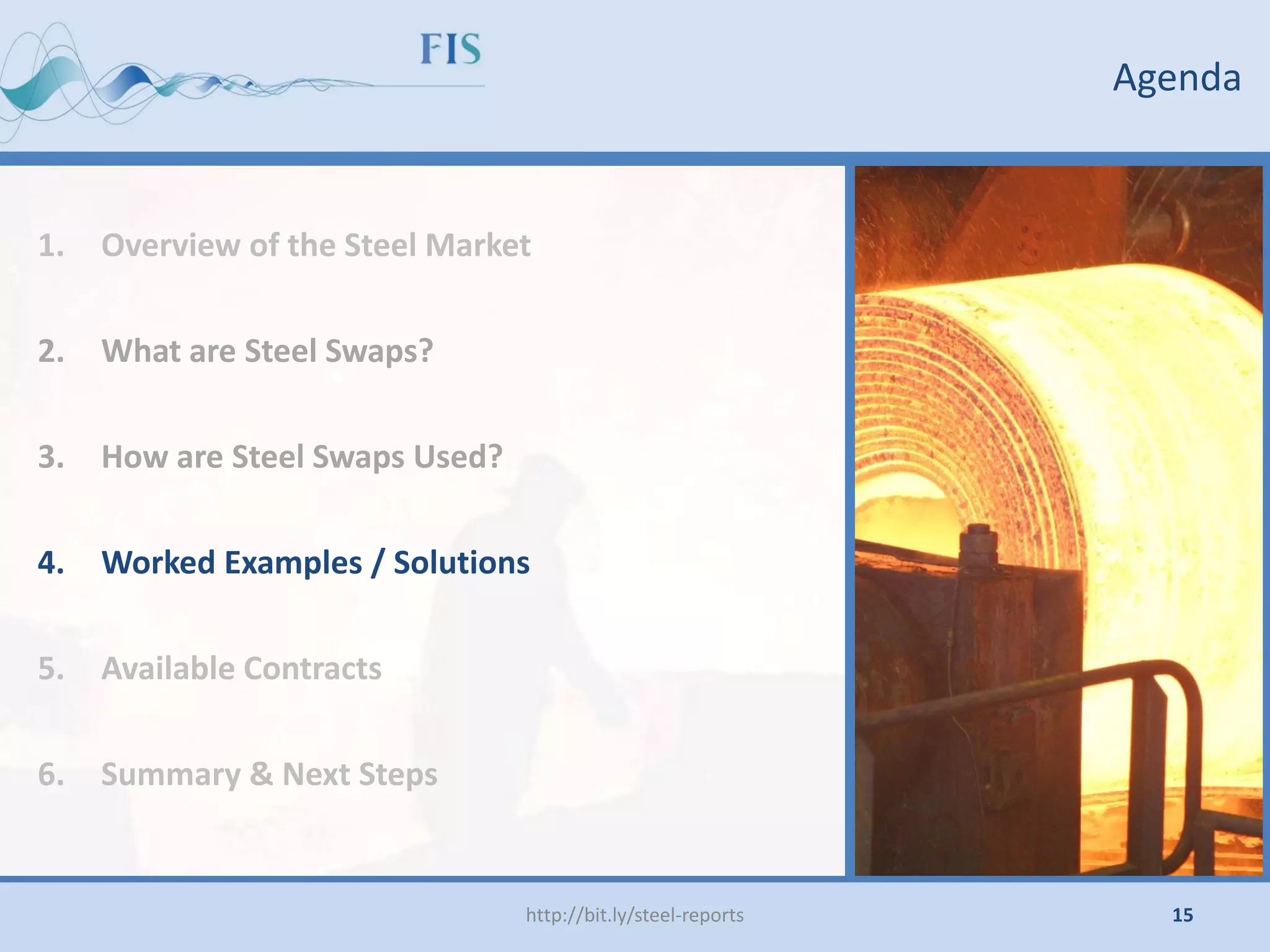 FIS

Agenda

1. Overview of the Steel Market

2. What are Steel Swaps?

3. How are Steel Swaps Used?

4. Worked Examples / Solutions

5. Available Contracts

6. Summary & Next Steps

http://bit.ly/steel-reports

15